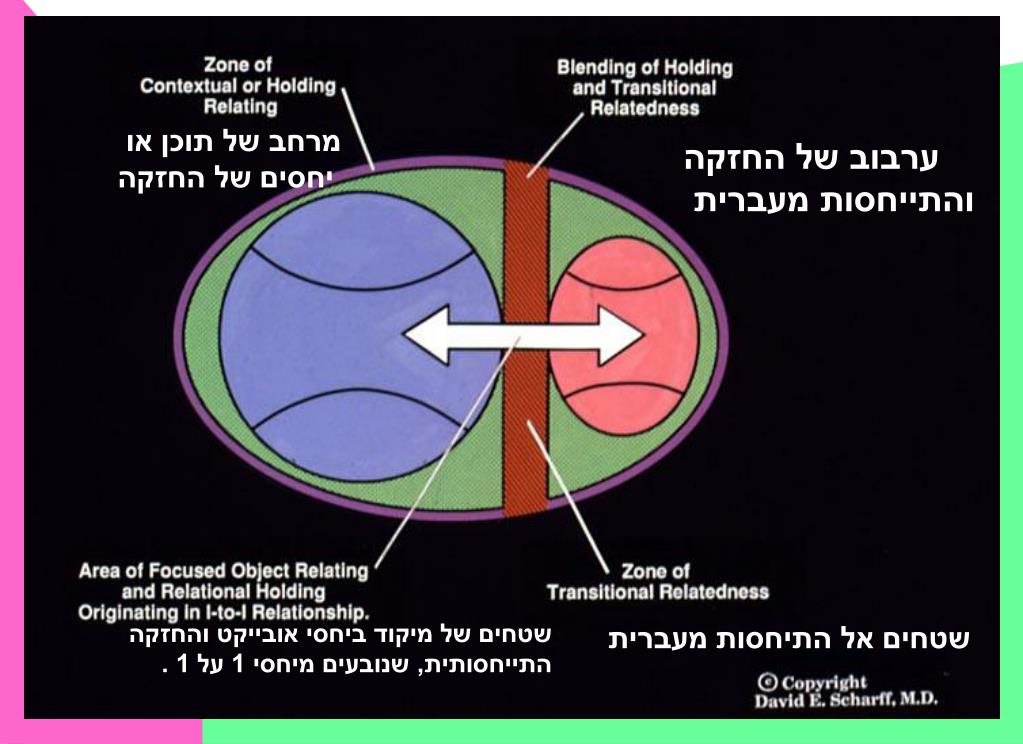 Zone of Contextual or Holding Relating

מרחב של תוכן או יחסים של החזקה

Blending of Holding and Transitional Relatedness

ערבוב של החזקה והתייחסות מעברית

Area of Focused Object Relating and Relational Holding Originating in I-to-I Relationship.

שטחים של מיקוד ביחסי אובייקט והחזקה התייחסותית, שנובעים מיחסי 1 על 1 .

Zone of Transitional Relatedness

שטחים אל התיחסות מעברית

© Copyright David E. Scharff, M.D.